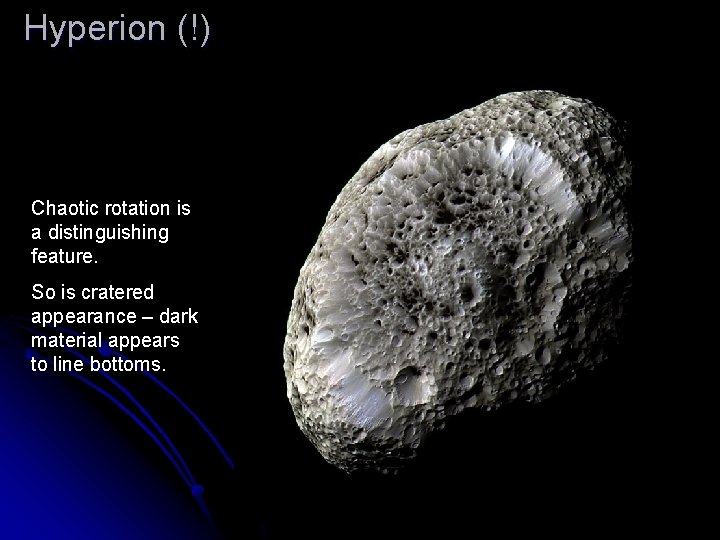 Hyperion (!)

Chaotic rotation is a distinguishing feature.

So is cratered appearance – dark material appears to line bottoms.